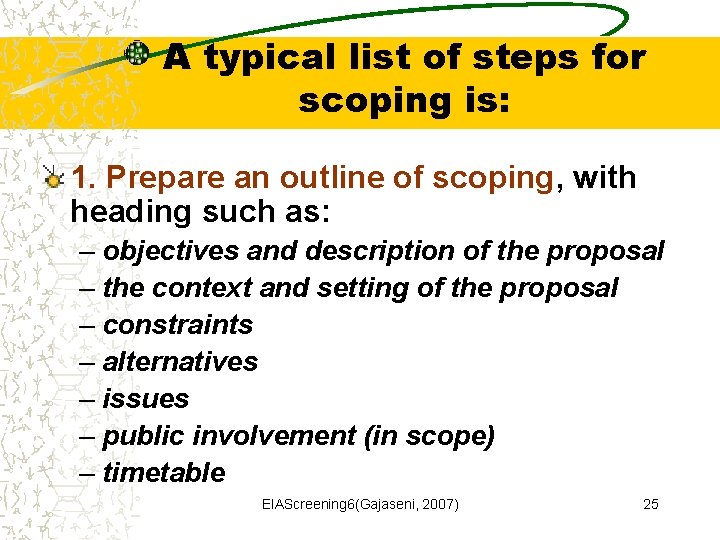 A typical list of steps for scoping is:

1. Prepare an outline of scoping, with heading such as:
– objectives and description of the proposal
– the context and setting of the proposal
– constraints
– alternatives
– issues
– public involvement (in scope)
– timetable

EIAScreening6(Gajaseni, 2007)

25